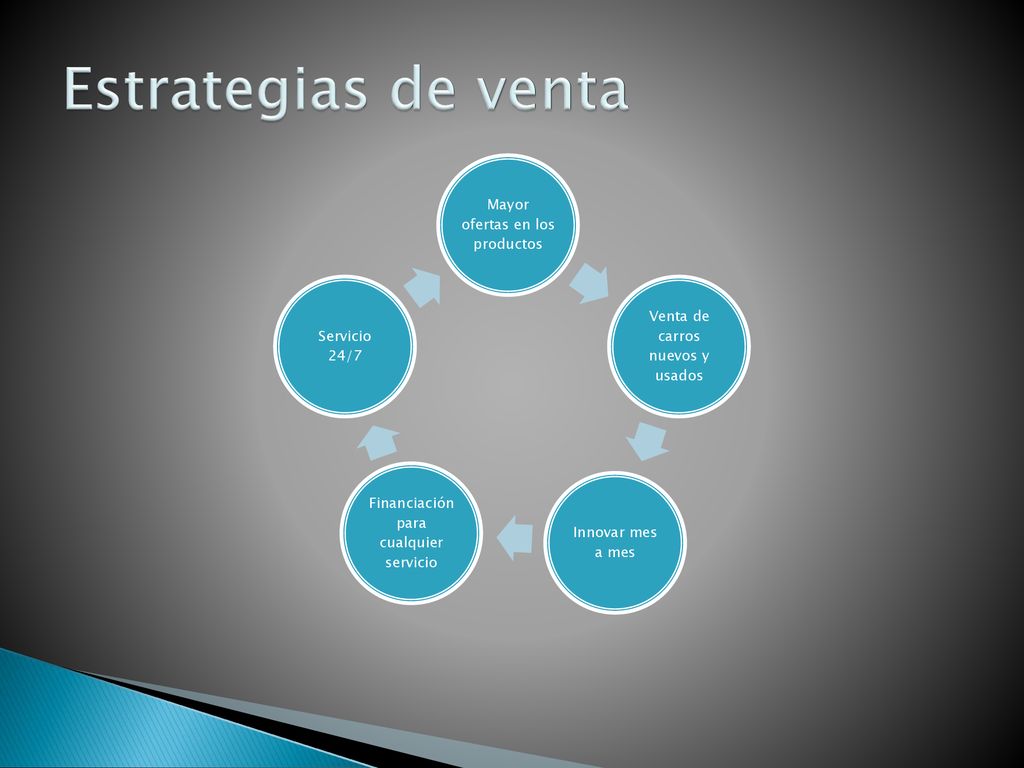 Estrategias de venta

Mayor ofertas en los productos

Venta de carros nuevos y usados

Innovar mes a mes

Financiación para cualquier servicio

Servicio 24/7